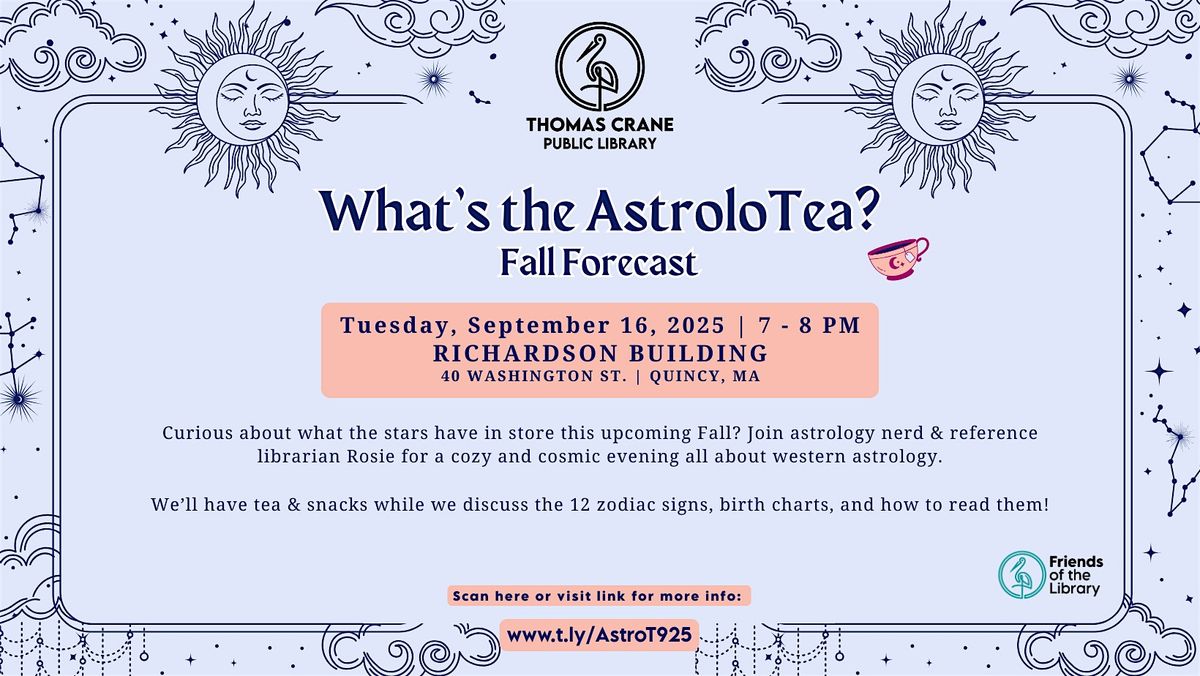 THOMAS CRANE
PUBLIC LIBRARY

What's the AstroloTea?
Fall Forecast

Tuesday, September 16, 2025 | 7 - 8 PM
RICHARDSON BUILDING
40 WASHINGTON ST. | QUINCY, MA

Curious about what the stars have in store this upcoming Fall? Join astrology nerd & reference librarian Rosie for a cozy and cosmic evening all about western astrology.

We'll have tea & snacks while we discuss the 12 zodiac signs, birth charts, and how to read them!

Friends of the Library

Scan here or visit link for more info:

www.t.ly/AstroT925